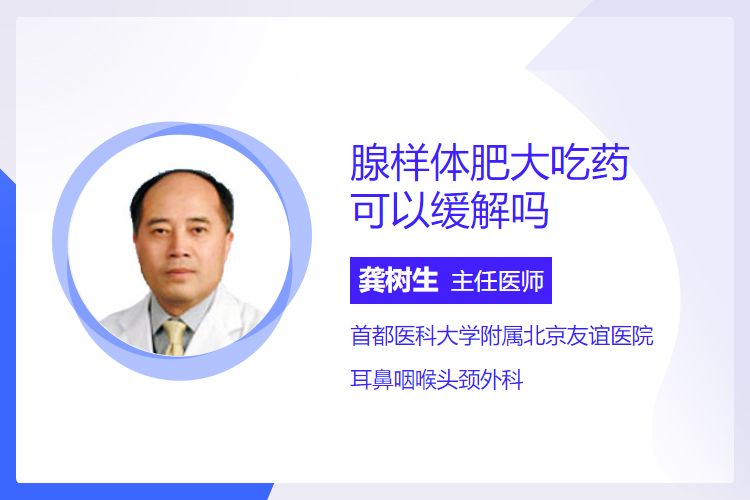 腺样体肥大吃药可以缓解吗

龚树生 主任医师

首都医科大学附属北京友谊医院

耳鼻咽喉头颈外科